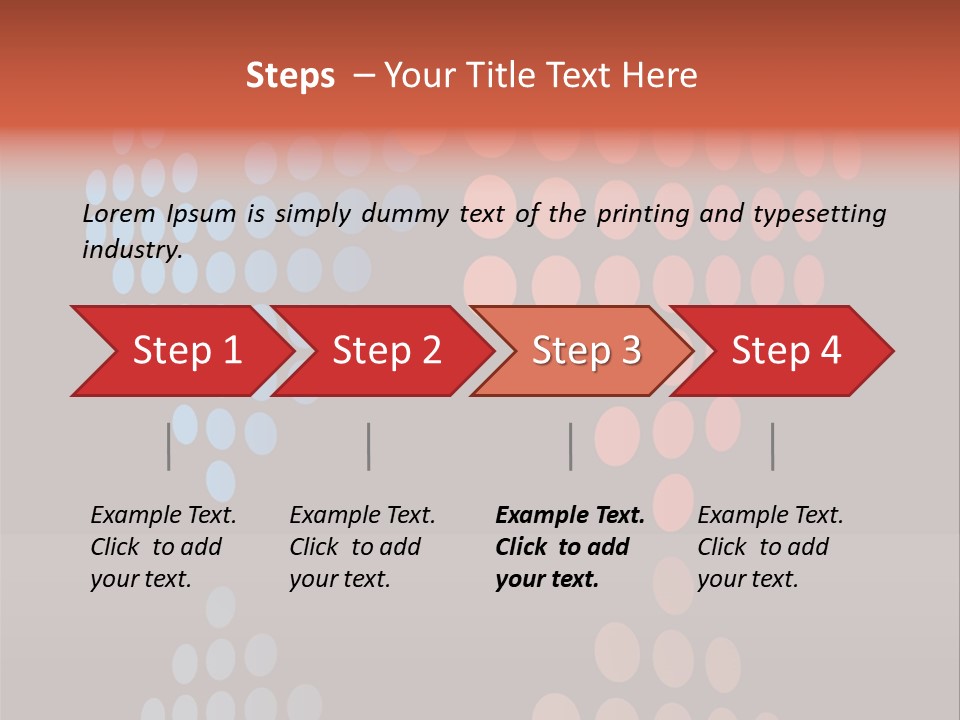 Steps – Your Title Text Here

Lorem Ipsum is simply dummy text of the printing and typesetting industry.

Step 1

Step 2

Step 3

Step 4

Example Text. Click to add your text.

Example Text. Click to add your text.

Example Text. Click to add your text.

Example Text. Click to add your text.